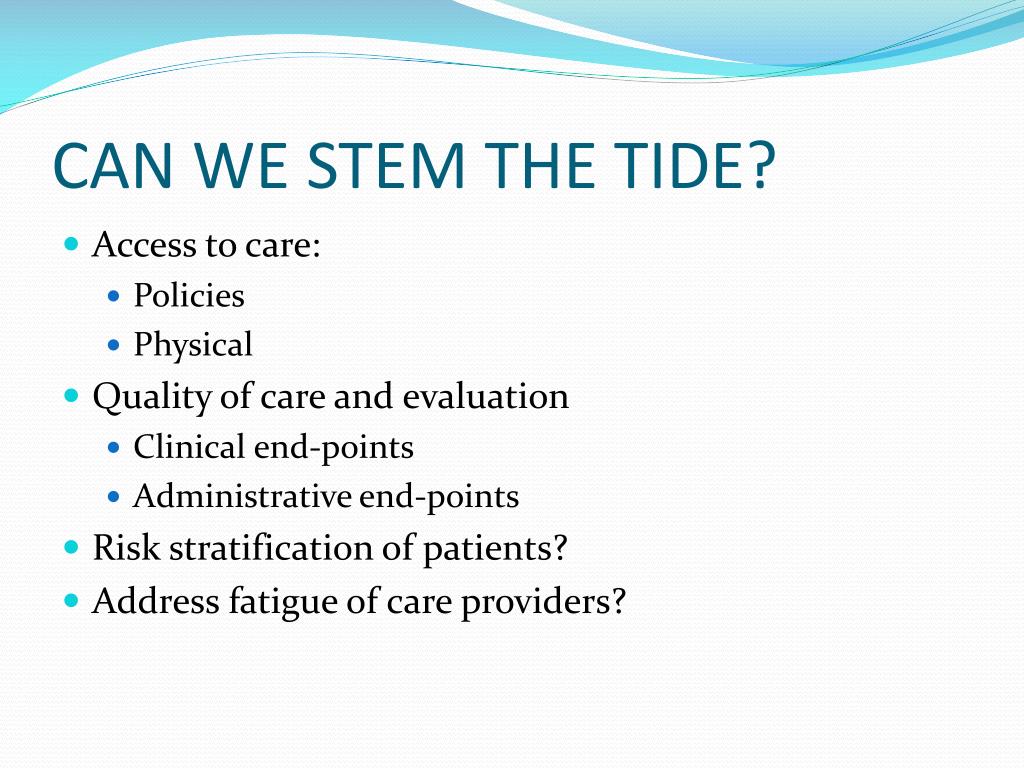 CAN WE STEM THE TIDE?

- Access to care:
  - Policies
  - Physical
- Quality of care and evaluation
  - Clinical end-points
  - Administrative end-points
- Risk stratification of patients?
- Address fatigue of care providers?